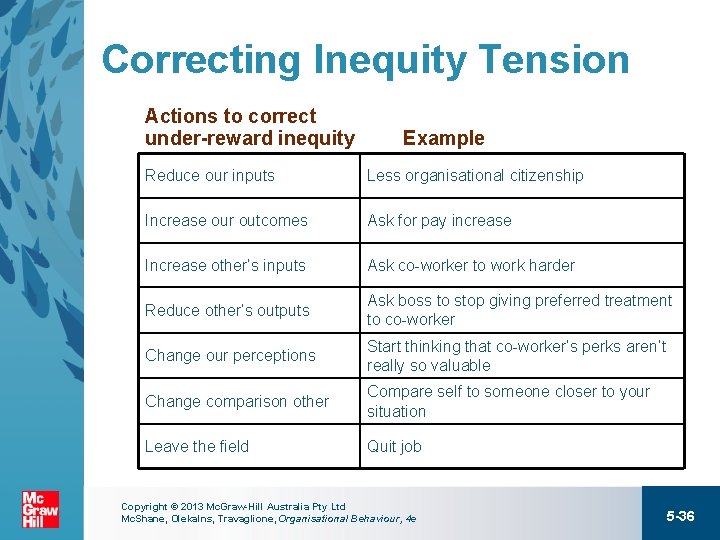 Correcting Inequity Tension

| Actions to correct under-reward inequity | Example |
|---|---|
| Reduce our inputs | Less organisational citizenship |
| Increase our outcomes | Ask for pay increase |
| Increase other's inputs | Ask co-worker to work harder |
| Reduce other's outputs | Ask boss to stop giving preferred treatment to co-worker |
| Change our perceptions | Start thinking that co-worker's perks aren't really so valuable |
| Change comparison other | Compare self to someone closer to your situation |
| Leave the field | Quit job |

Mc Graw Hill

Copyright © 2013 McGraw-Hill Australia Pty Ltd
McShane, Olekalns, Travaglione, Organisational Behaviour, 4e

5-36